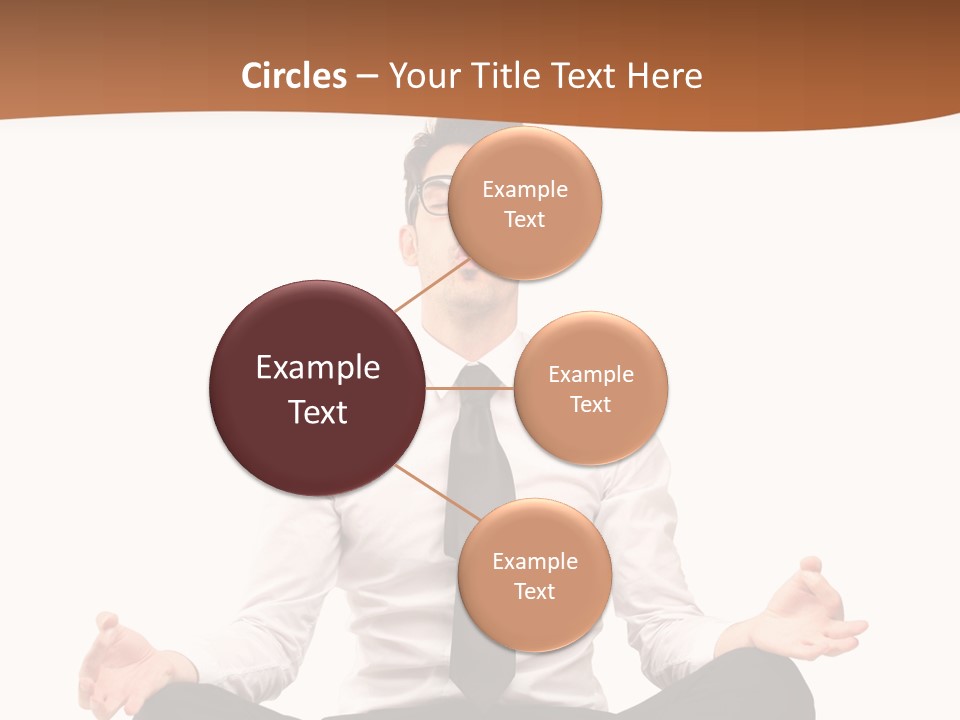 Circles – Your Title Text Here

Example Text

Example Text

Example Text

Example Text